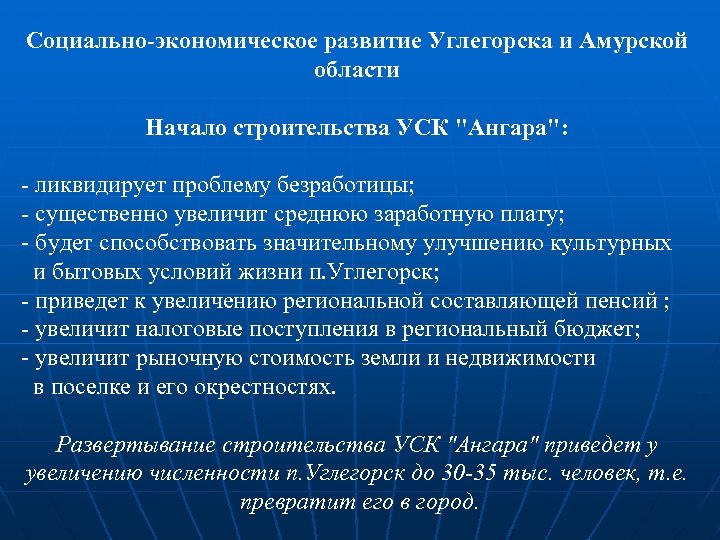 Социально-экономическое развитие Углегорска и Амурской области

Начало строительства УСК "Ангара":

- ликвидирует проблему безработицы;
- существенно увеличит среднюю заработную плату;
- будет способствовать значительному улучшению культурных и бытовых условий жизни п.Углегорск;
- приведет к увеличению региональной составляющей пенсий ;
- увеличит налоговые поступления в региональный бюджет;
- увеличит рыночную стоимость земли и недвижимости в поселке и его окрестностях.

Развертывание строительства УСК "Ангара" приведет у увеличению численности п.Углегорск до 30-35 тыс. человек, т.е. превратит его в город.